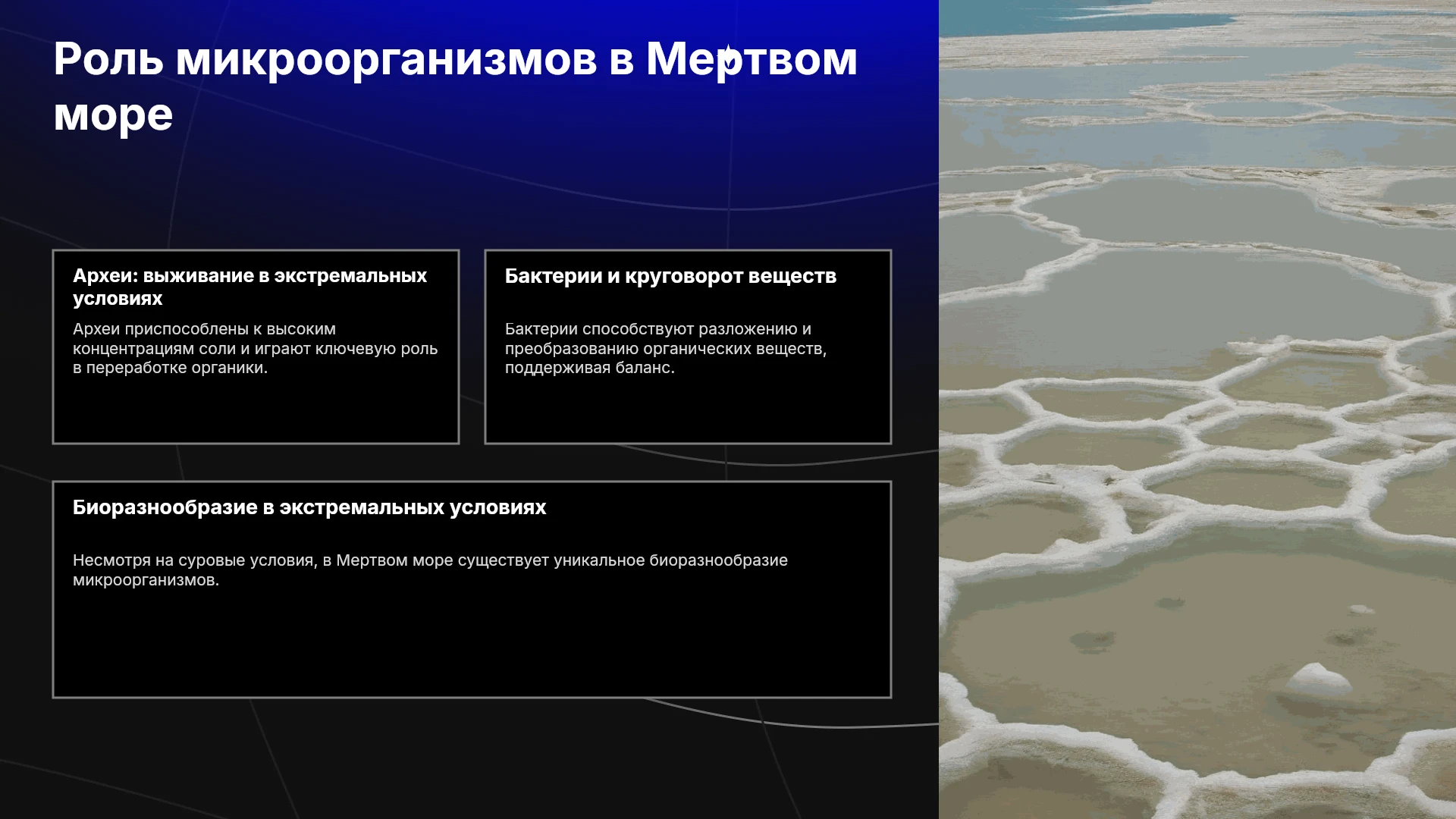 Роль микроорганизмов в Мертвом море

Археи: выживание в экстремальных условиях

Археи приспособлены к высоким концентрациям соли и играют ключевую роль в переработке органики.

Бактерии и круговорот веществ

Бактерии способствуют разложению и преобразованию органических веществ, поддерживая баланс.

Биоразнообразие в экстремальных условиях

Несмотря на суровые условия, в Мертвом море существует уникальное биоразнообразие микроорганизмов.